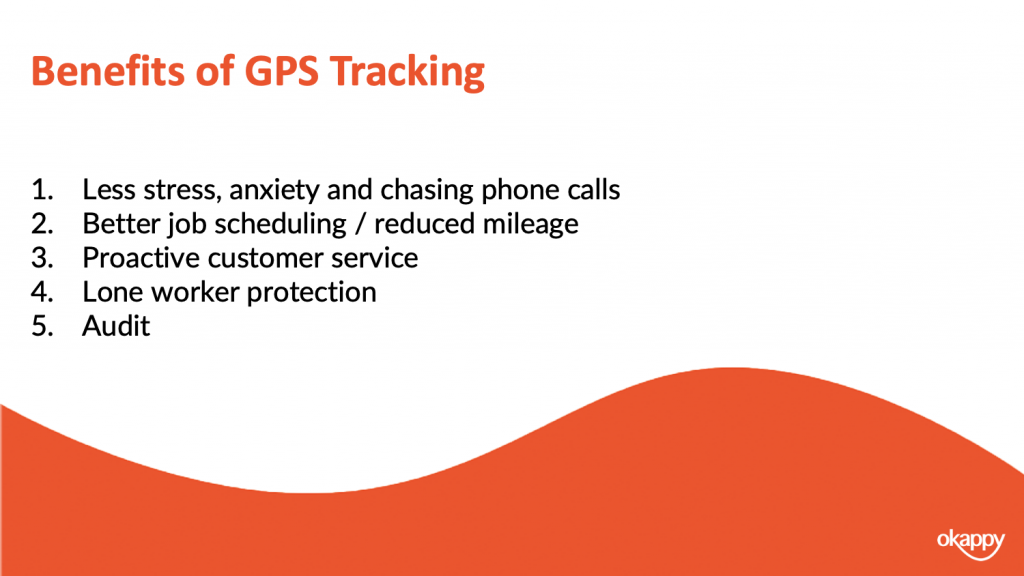 Benefits of GPS Tracking

1. Less stress, anxiety and chasing phone calls
2. Better job scheduling / reduced mileage
3. Proactive customer service
4. Lone worker protection
5. Audit

okappy